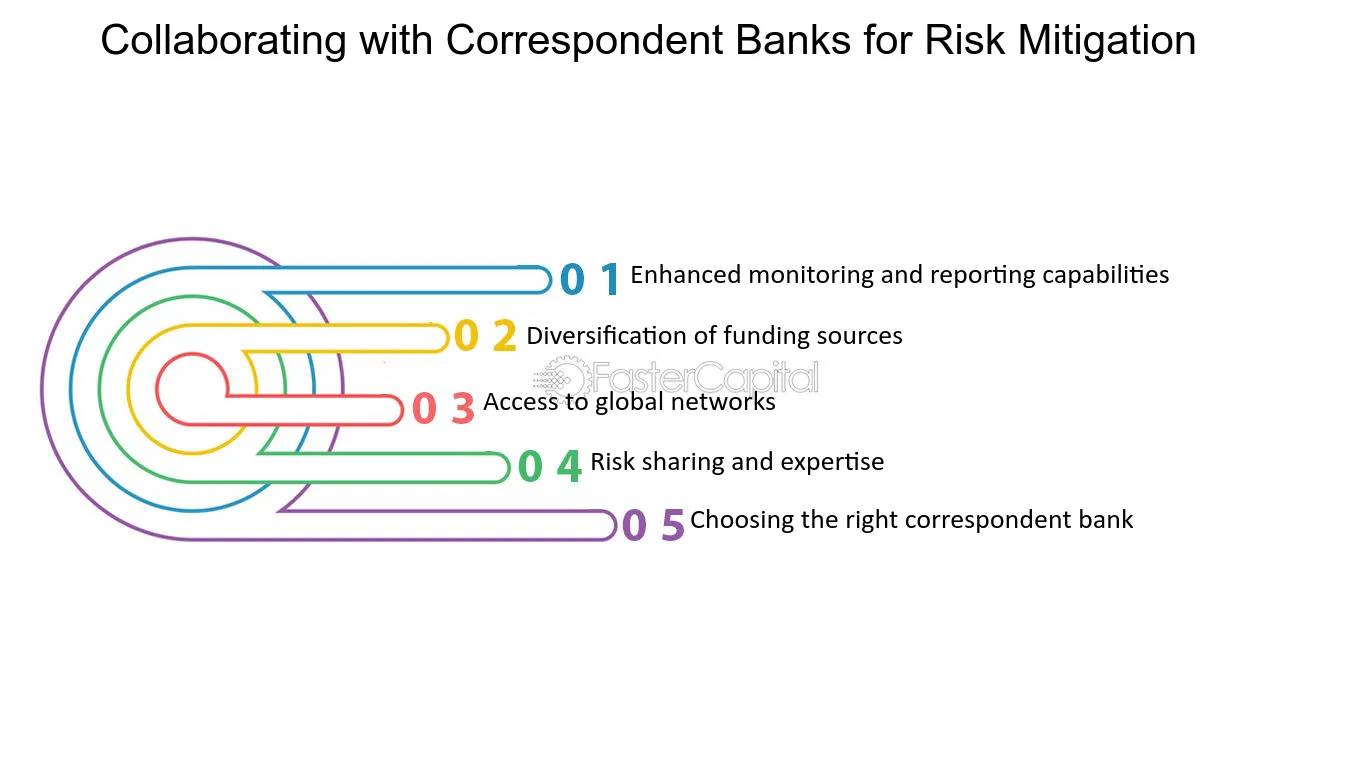 Collaborating with Correspondent Banks for Risk Mitigation

0 1 Enhanced monitoring and reporting capabilities

0 2 Diversification of funding sources

FasterCapital

0 3 Access to global networks

0 4 Risk sharing and expertise

0 5 Choosing the right correspondent bank